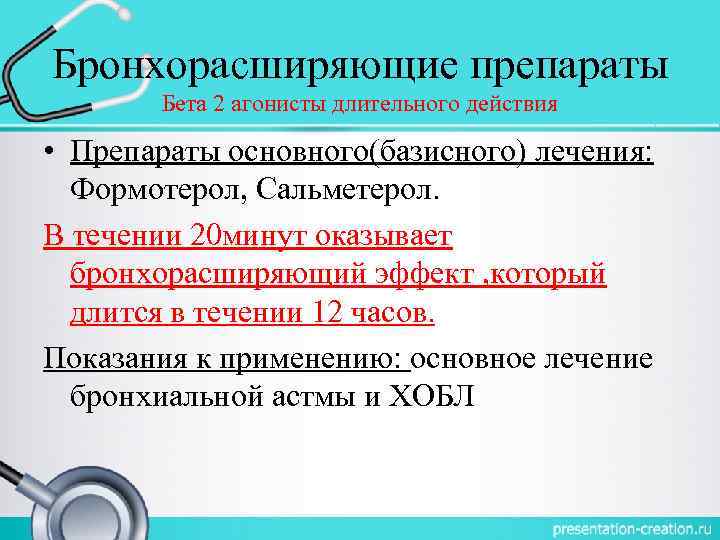 Бронхорасширяющие препараты
Бета 2 агонисты длительного действия

• Препараты основного(базисного) лечения: Формотерол, Сальметерол.

В течении 20минут оказывает бронхорасширяющий эффект ,который длится в течении 12 часов.

Показания к применению: основное лечение бронхиальной астмы и ХОБЛ

presentation-creation.ru